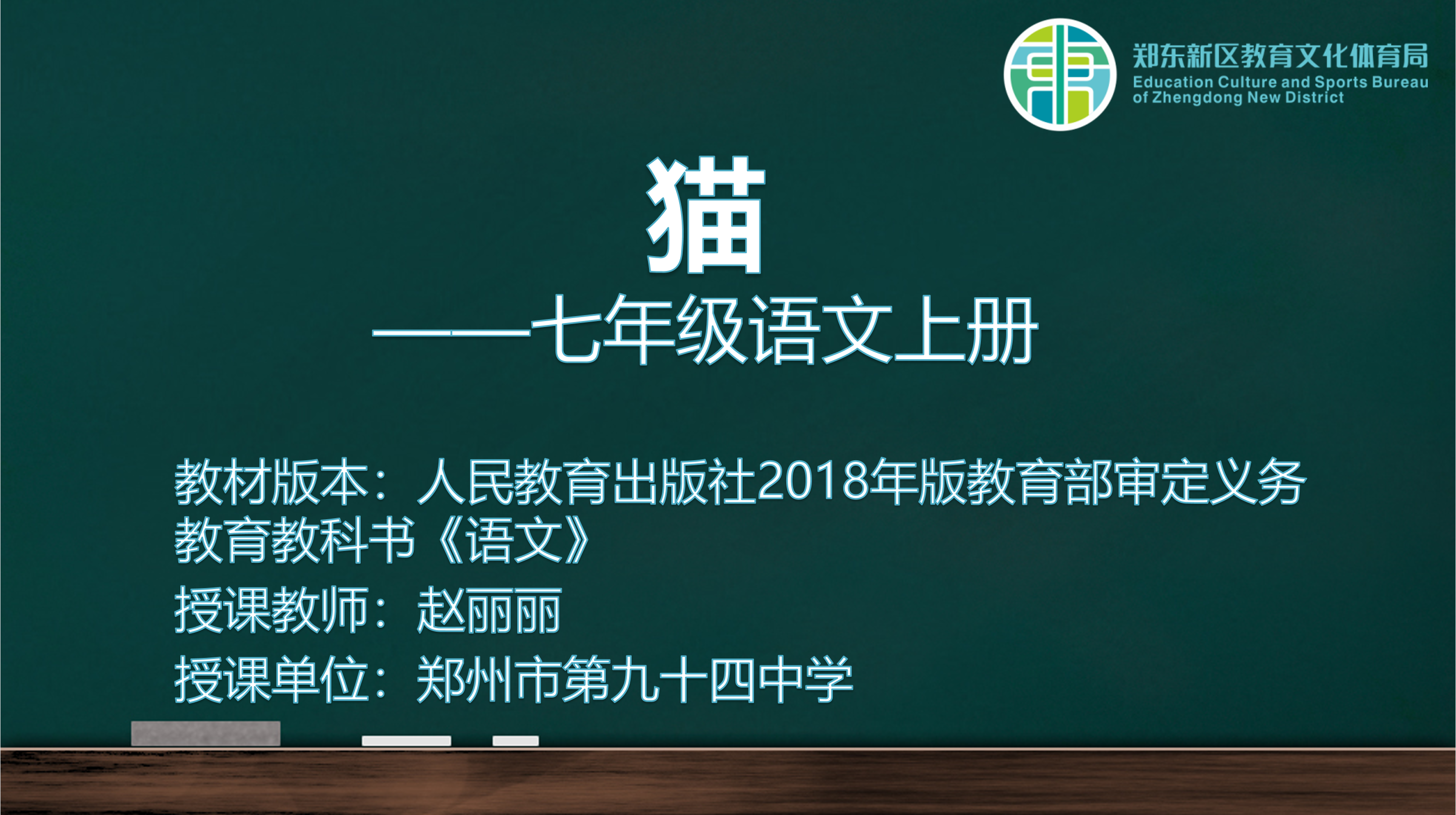 郑东新区教育文化体育局
Education Culture and Sports Bureau of Zhengdong New District

猫

——七年级语文上册

教材版本：人民教育出版社2018年版教育部审定义务教育教科书《语文》
授课教师：赵丽丽
授课单位：郑州市第九十四中学